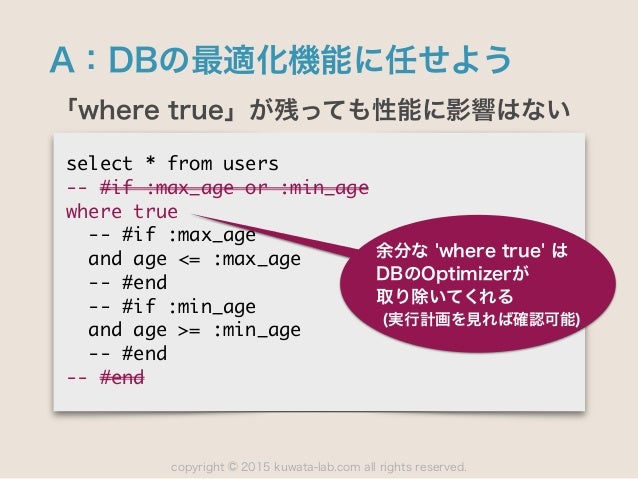 A：DBの最適化機能に任せよう

「where true」が残っても性能に影響はない

select * from users
-- #if :max_age or :min_age
where true
  -- #if :max_age
  and age <= :max_age
  -- #end
  -- #if :min_age
  and age >= :min_age
  -- #end
-- #end

余分な 'where true' は DBのOptimizerが 取り除いてくれる (実行計画を見れば確認可能)

copyright © 2015 kuwata-lab.com all rights reserved.